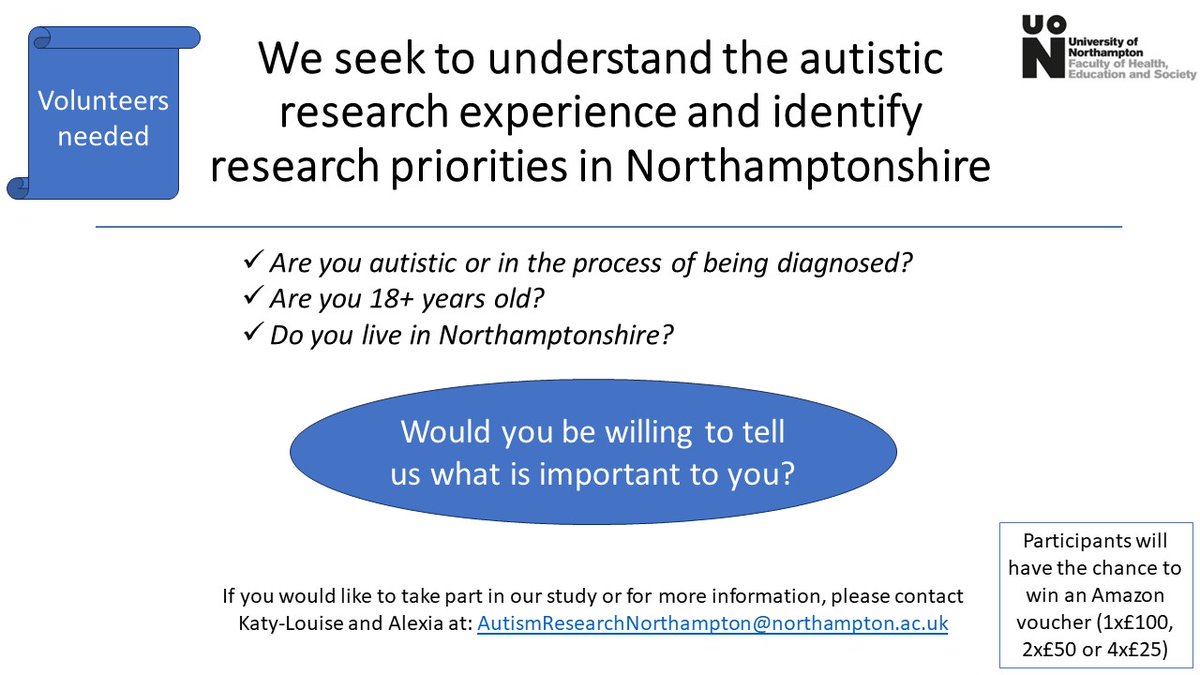 Volunteers needed

We seek to understand the autistic research experience and identify research priorities in Northamptonshire

UON University of Northampton Faculty of Health, Education and Society

✓ Are you autistic or in the process of being diagnosed?
✓ Are you 18+ years old?
✓ Do you live in Northamptonshire?

Would you be willing to tell us what is important to you?

If you would like to take part in our study or for more information, please contact Katy-Louise and Alexia at: AutismResearchNorthampton@northampton.ac.uk

Participants will have the chance to win an Amazon voucher (1x£100, 2x£50 or 4x£25)